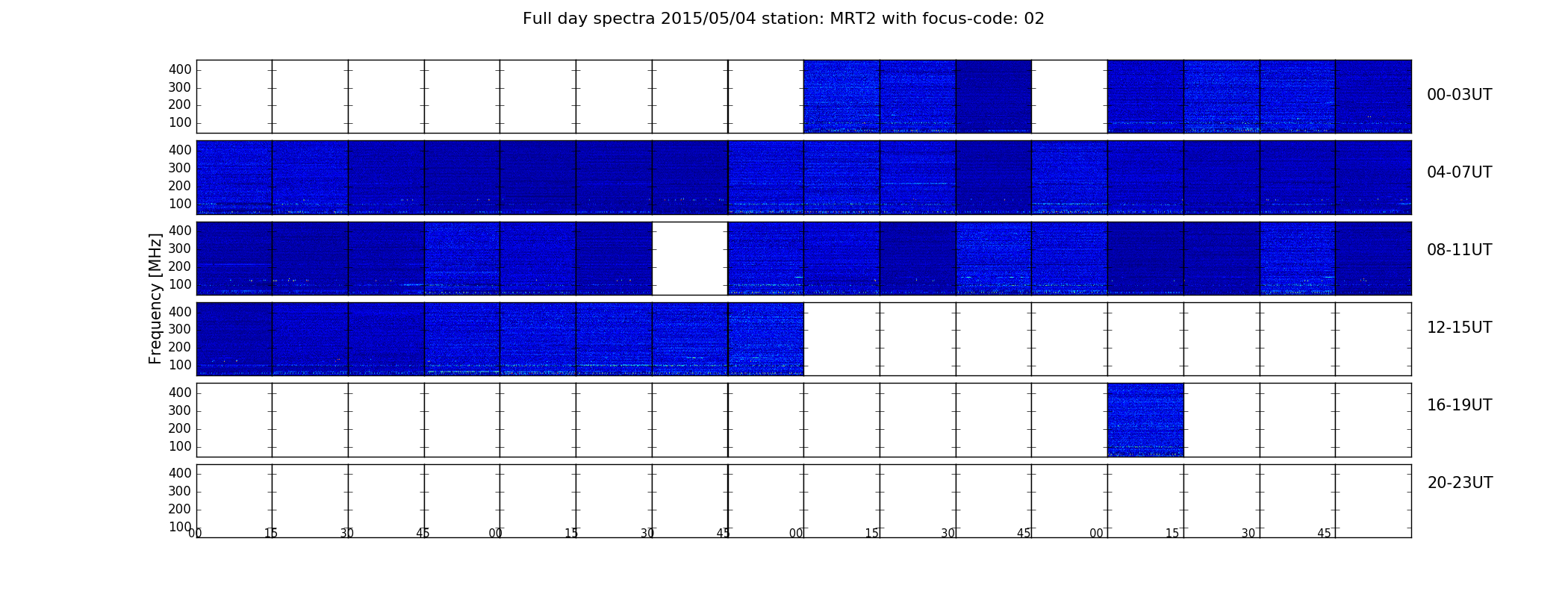 Full day spectra 2015/05/04 station: MRT2 with focus-code: 02

Frequency [MHz]

400
300
200
100
00-03UT

400
300
200
100
04-07UT

400
300
200
100
08-11UT

400
300
200
100
12-15UT

400
300
200
100
16-19UT

400
300
200
100
20-23UT

00 15 30 45 00 15 30 45 00 15 30 45 00 15 30 45